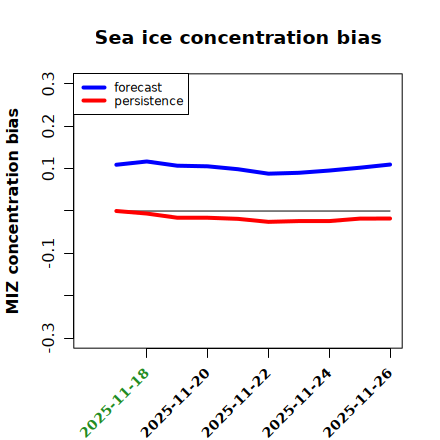 Sea ice concentration bias

forecast
persistence

MIZ concentration bias

0.3
0.2
0.1
-0.1
-0.3

2025-11-18
2025-11-20
2025-11-22
2025-11-24
2025-11-26